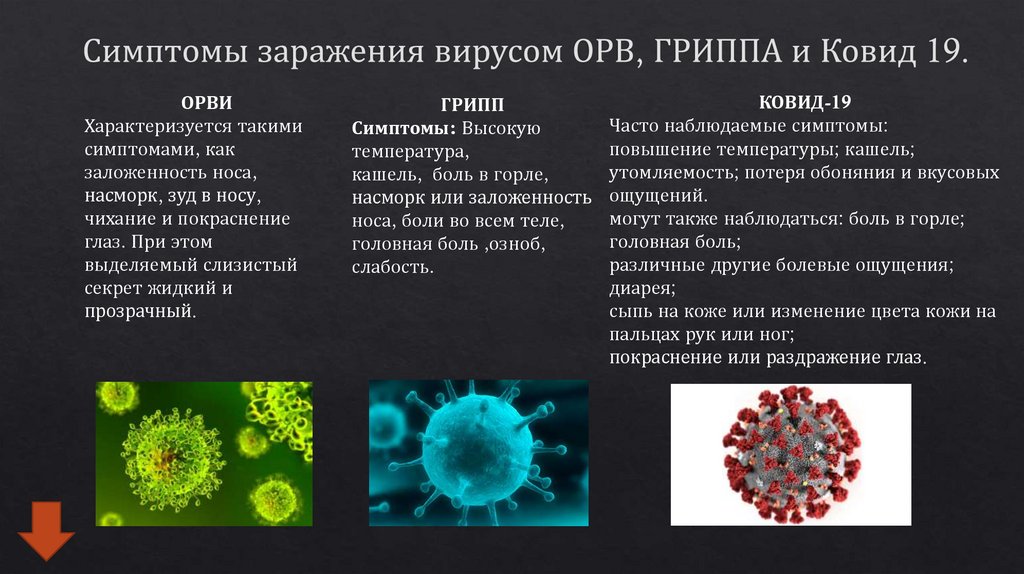 Симптомы заражения вирусом ОРВ, ГРИППА и Ковид 19.

ОРВИ
Характеризуется такими симптомами, как заложенность носа, насморк, зуд в носу, чихание и покраснение глаз. При этом выделяемый слизистый секрет жидкий и прозрачный.

ГРИПП
Симптомы: Высокую температура, кашель, боль в горле, насморк или заложенность носа, боли во всем теле, головная боль ,озноб, слабость.

КОВИД-19
Часто наблюдаемые симптомы:
повышение температуры; кашель; утомляемость; потеря обоняния и вкусовых ощущений.
могут также наблюдаться: боль в горле; головная боль;
различные другие болевые ощущения;
диарея;
сыпь на коже или изменение цвета кожи на пальцах рук или ног;
покраснение или раздражение глаз.